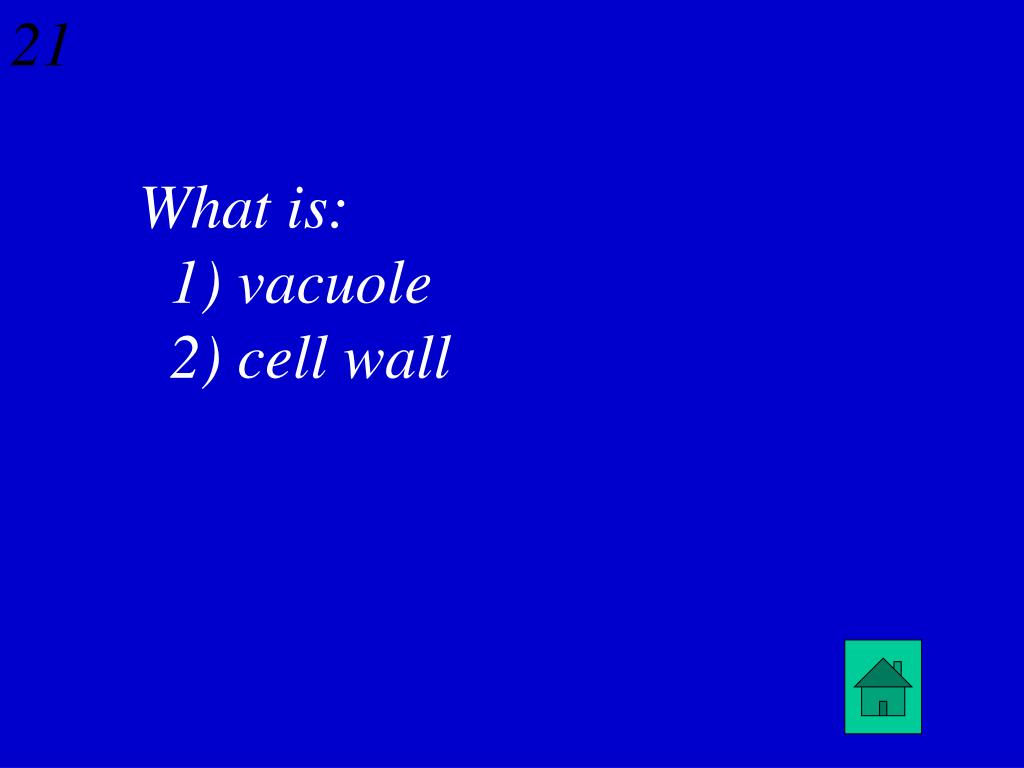 21

What is:
1) vacuole
2) cell wall